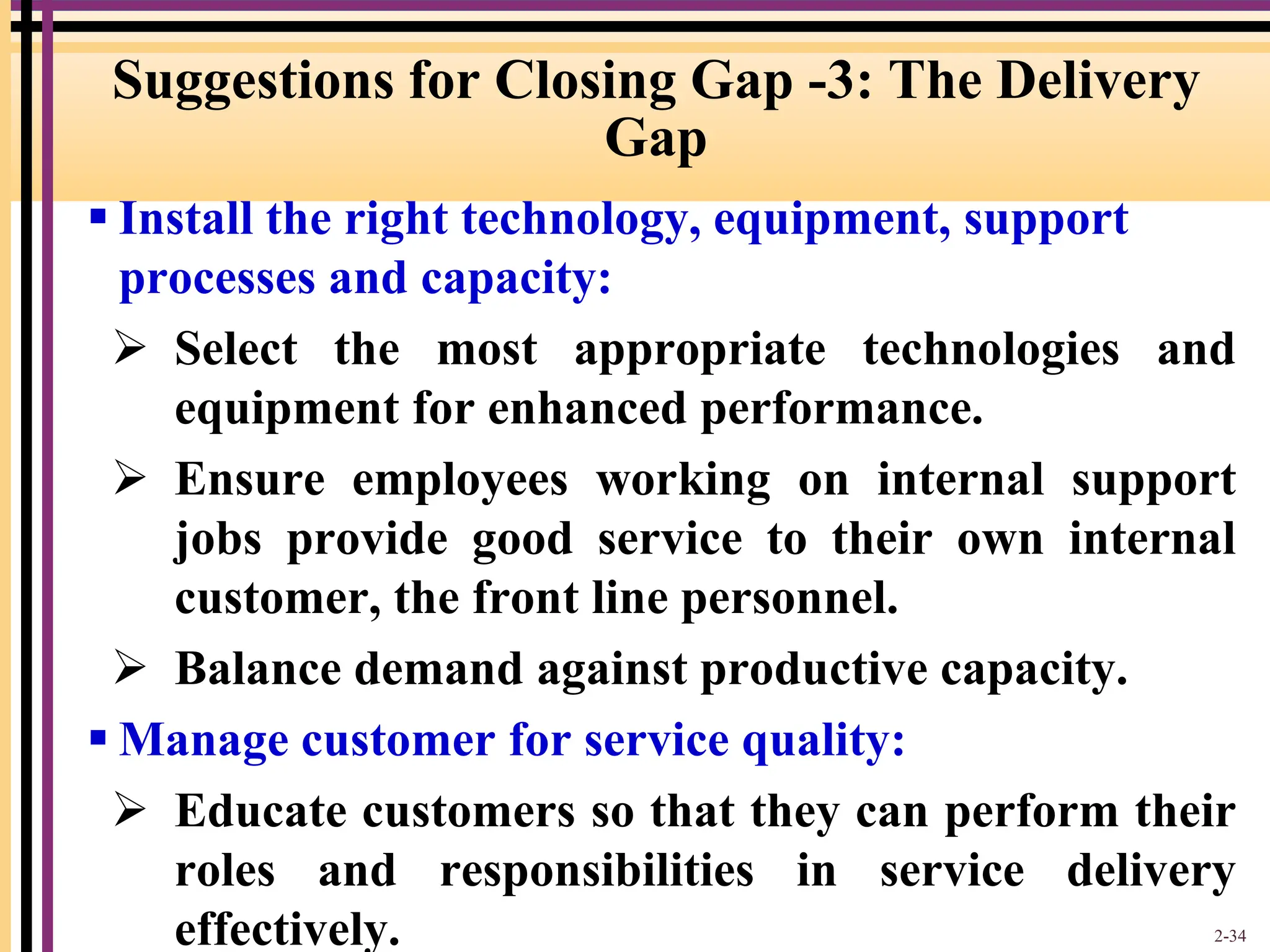 Suggestions for Closing Gap -3: The Delivery Gap

▪ Install the right technology, equipment, support processes and capacity:

➢ Select the most appropriate technologies and equipment for enhanced performance.

➢ Ensure employees working on internal support jobs provide good service to their own internal customer, the front line personnel.

➢ Balance demand against productive capacity.

▪ Manage customer for service quality:

➢ Educate customers so that they can perform their roles and responsibilities in service delivery effectively.

2-34